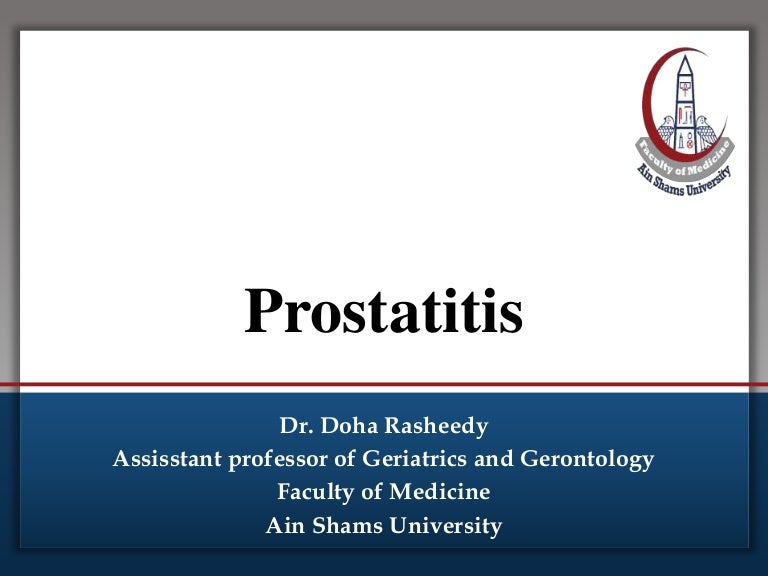 Faculty of Medicine
Ain Shams University

Prostatitis

Dr. Doha Rasheedy
Assisstant professor of Geriatrics and Gerontology
Faculty of Medicine
Ain Shams University